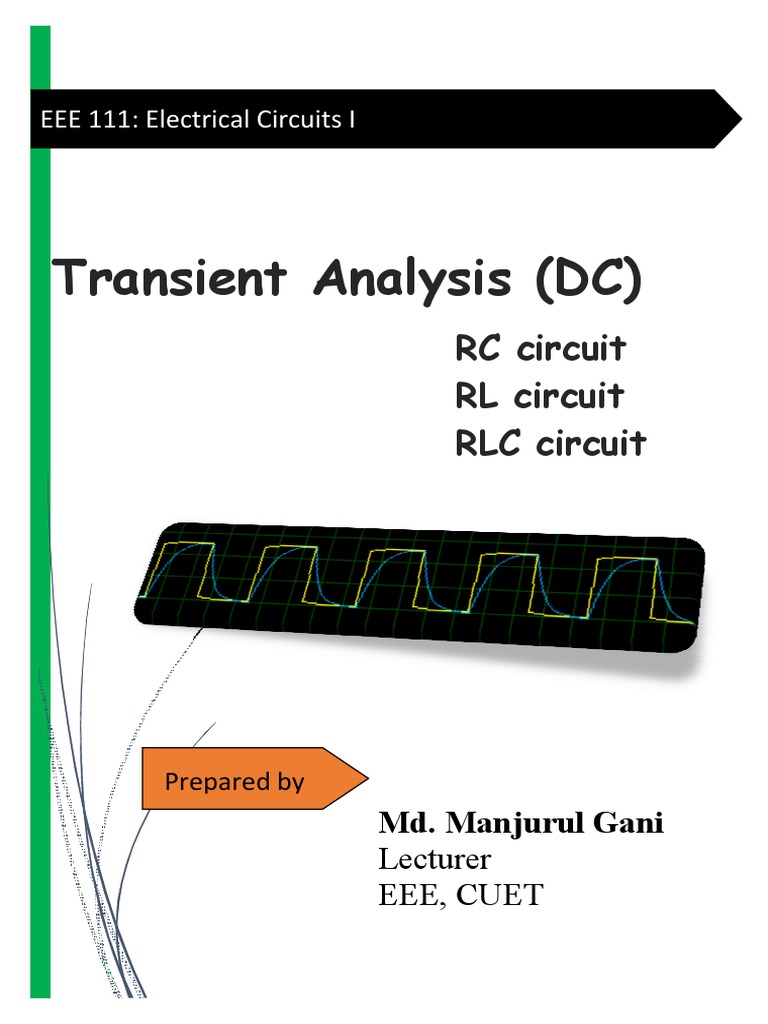 EEE 111: Electrical Circuits I

Transient Analysis (DC)

RC circuit
RL circuit
RLC circuit

Prepared by

Md. Manjurul Gani
Lecturer
EEE, CUET